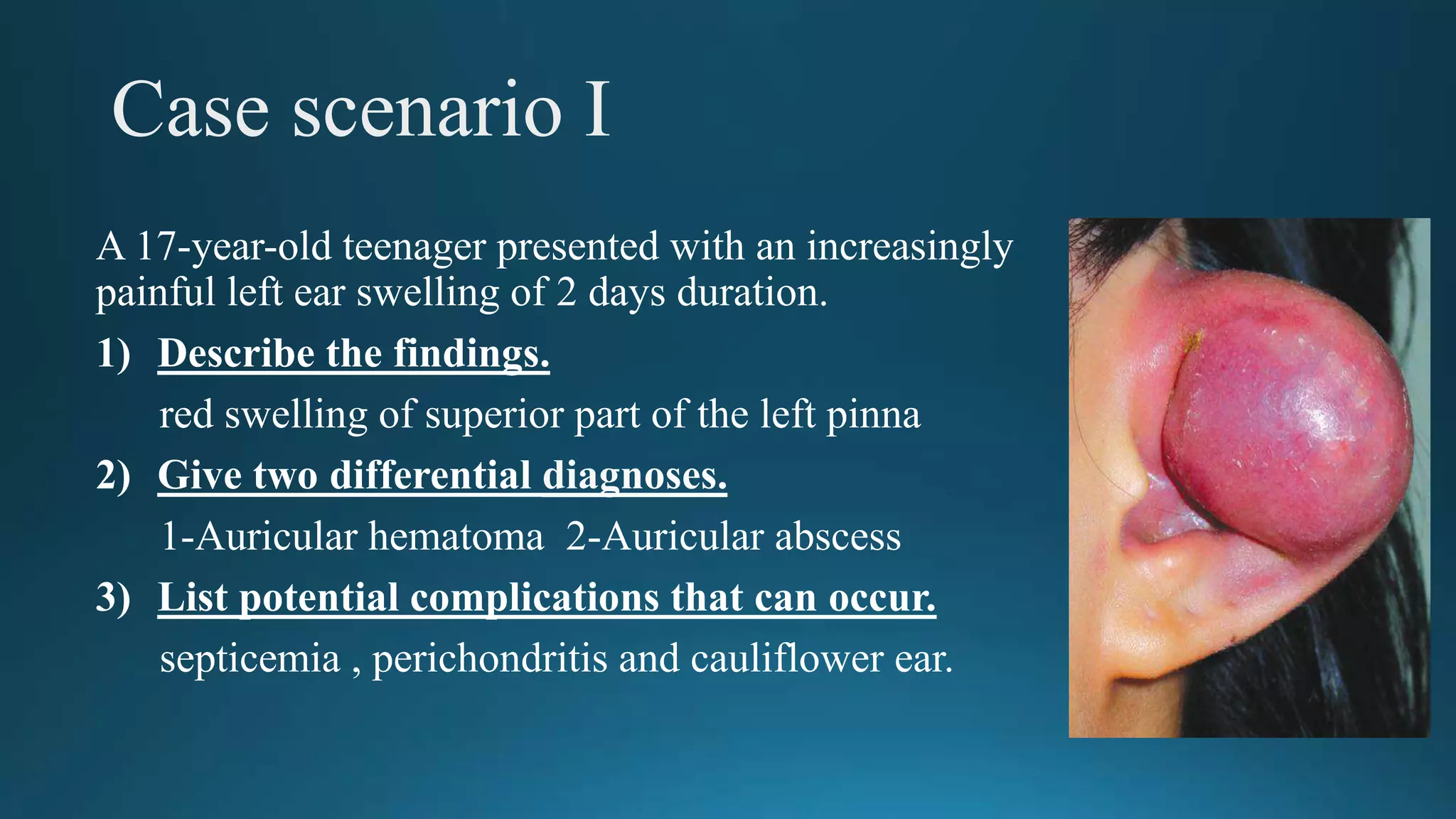 Case scenario I

A 17-year-old teenager presented with an increasingly painful left ear swelling of 2 days duration.

1) Describe the findings.

red swelling of superior part of the left pinna

2) Give two differential diagnoses.

1-Auricular hematoma 2-Auricular abscess

3) List potential complications that can occur.

septicemia , perichondritis and cauliflower ear.